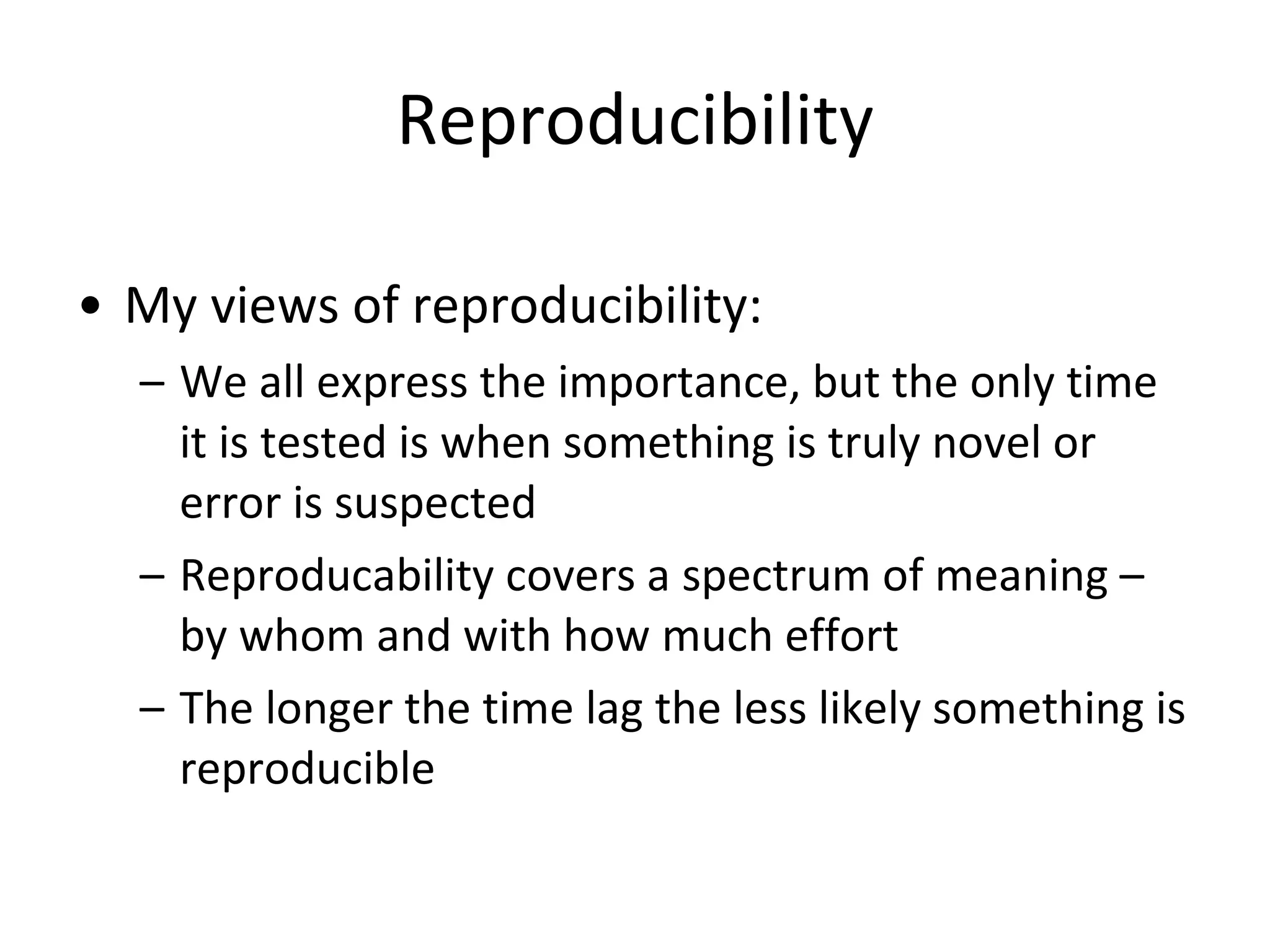 Reproducibility

• My views of reproducibility:
– We all express the importance, but the only time it is tested is when something is truly novel or error is suspected
– Reproducability covers a spectrum of meaning – by whom and with how much effort
– The longer the time lag the less likely something is reproducible